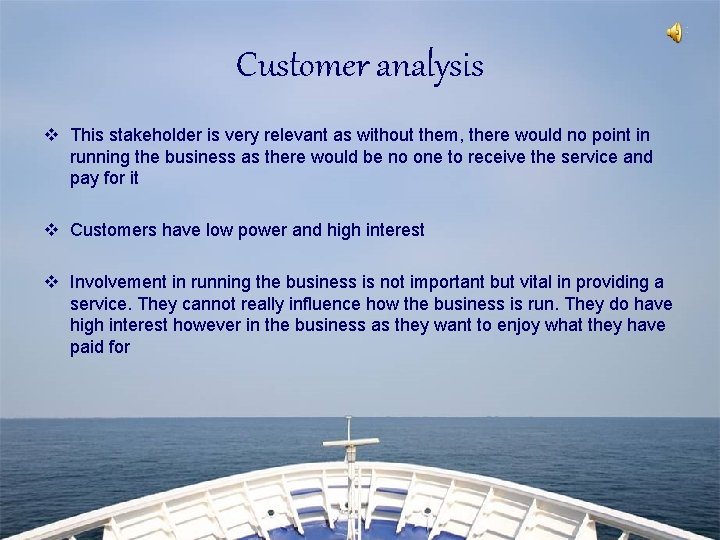 Customer analysis

❖ This stakeholder is very relevant as without them, there would no point in running the business as there would be no one to receive the service and pay for it

❖ Customers have low power and high interest

❖ Involvement in running the business is not important but vital in providing a service. They cannot really influence how the business is run. They do have high interest however in the business as they want to enjoy what they have paid for